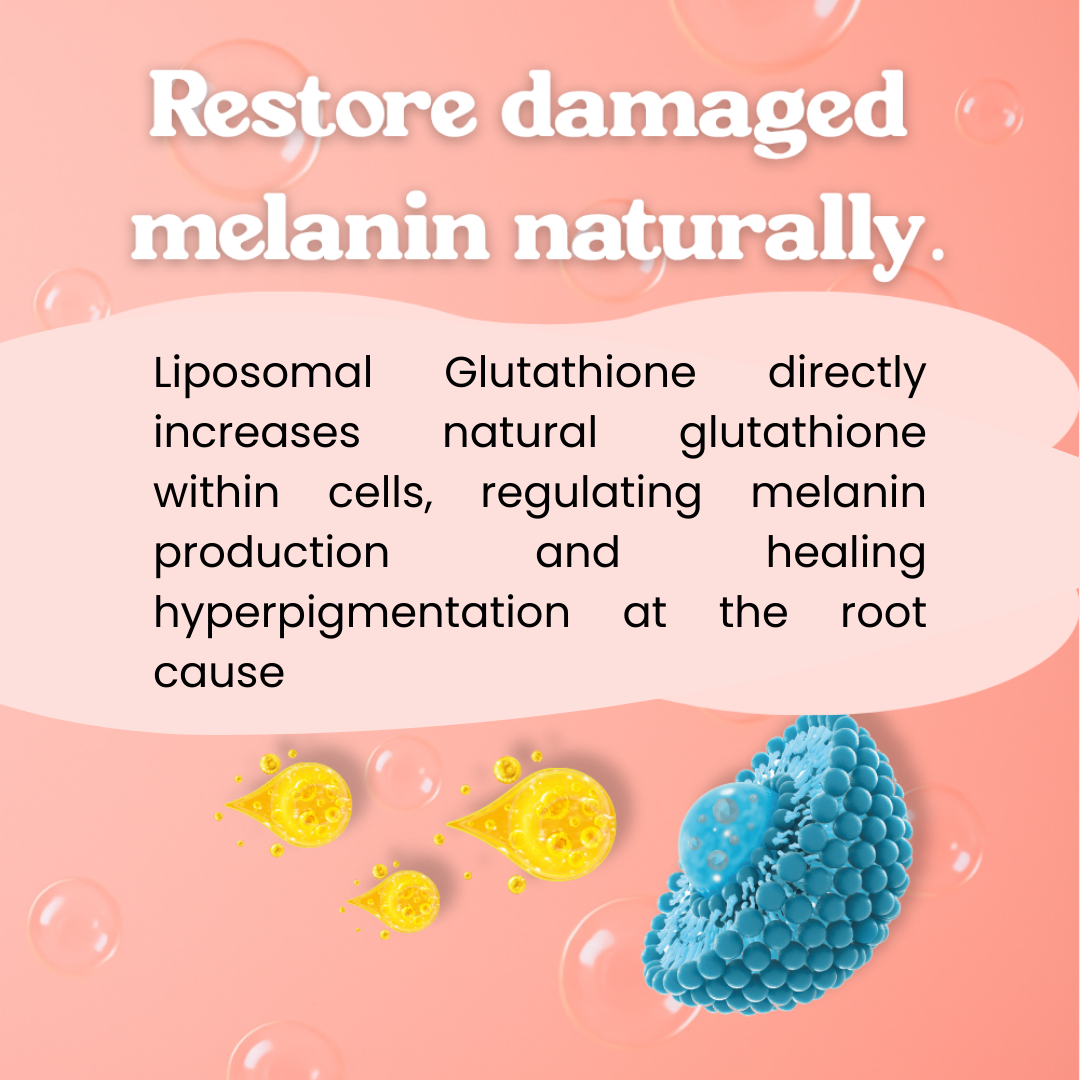 Restore damaged melanin naturally.

Liposomal Glutathione directly increases natural glutathione within cells, regulating melanin production and healing hyperpigmentation at the root cause